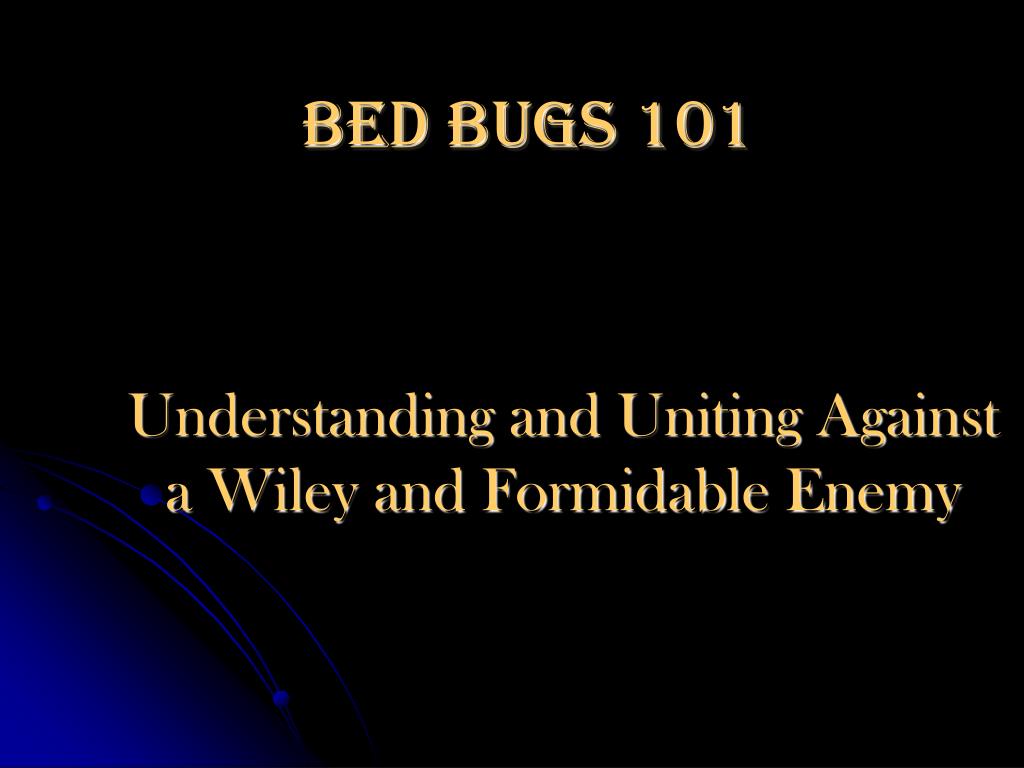 BED BUGS 101

Understanding and Uniting Against a Wiley and Formidable Enemy